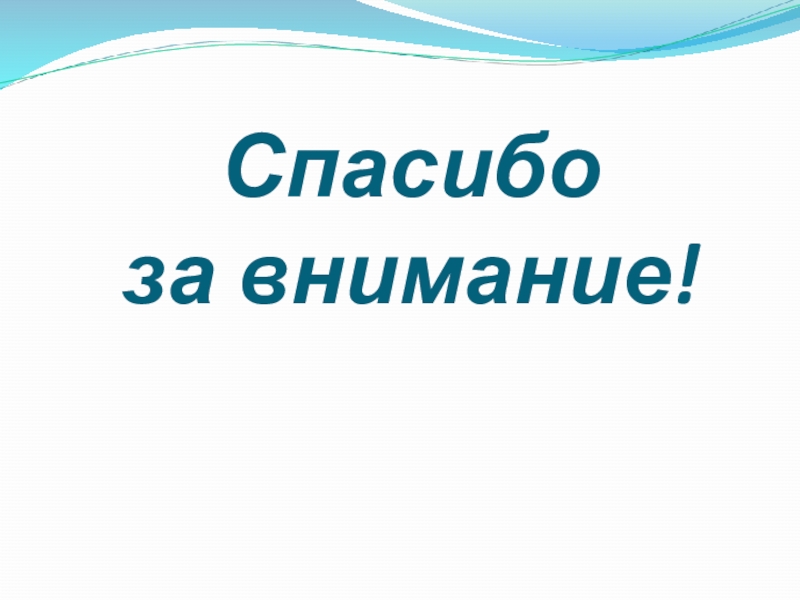 Спасибо
за внимание!